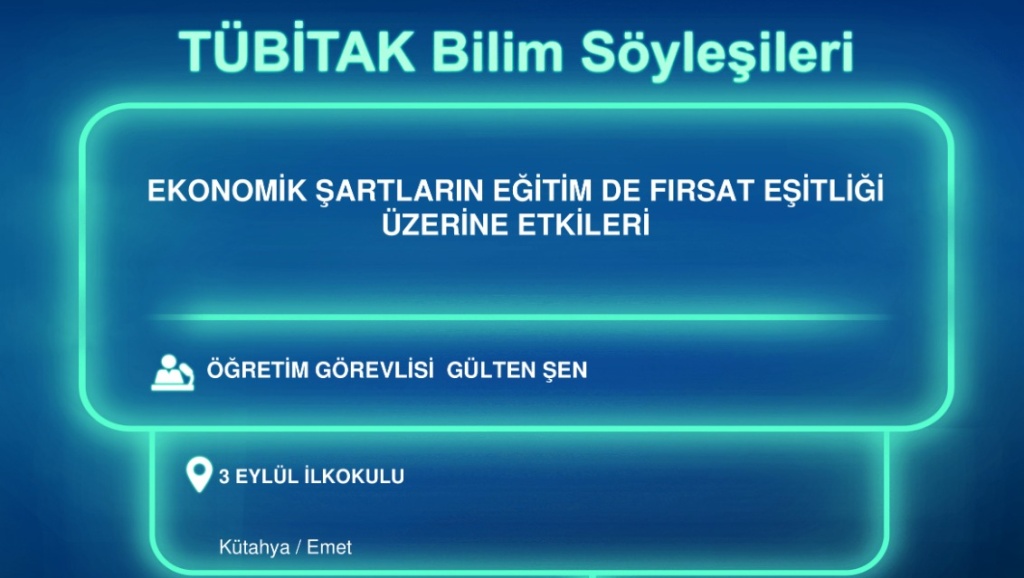 TÜBİTAK Bilim Söyleşileri

EKONOMİK ŞARTLARIN EĞİTİM DE FIRSAT EŞİTLİĞİ ÜZERİNE ETKİLERİ

ÖĞRETİM GÖREVLİSİ GÜLTEN ŞEN

3 EYLÜL İLKOKULU

Kütahya / Emet